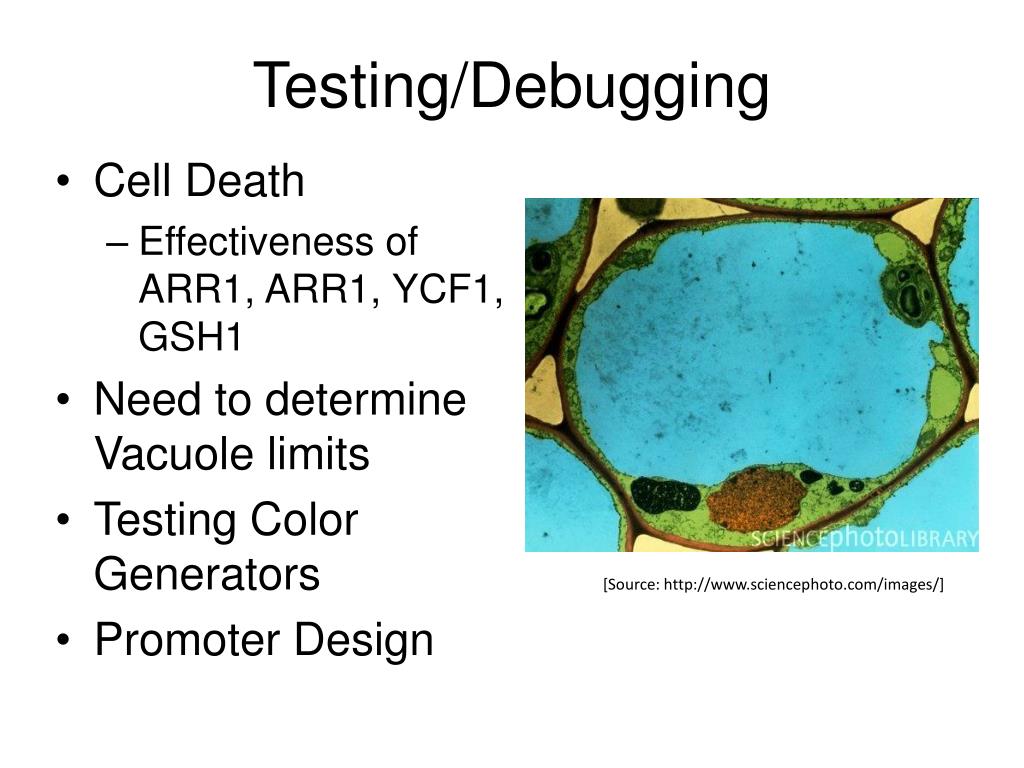 Testing/Debugging

• Cell Death
  – Effectiveness of ARR1, ARR1, YCF1, GSH1
• Need to determine Vacuole limits
• Testing Color Generators
• Promoter Design

SCIENCEphotoLIBRARY

[Source: http://www.sciencephoto.com/images/]